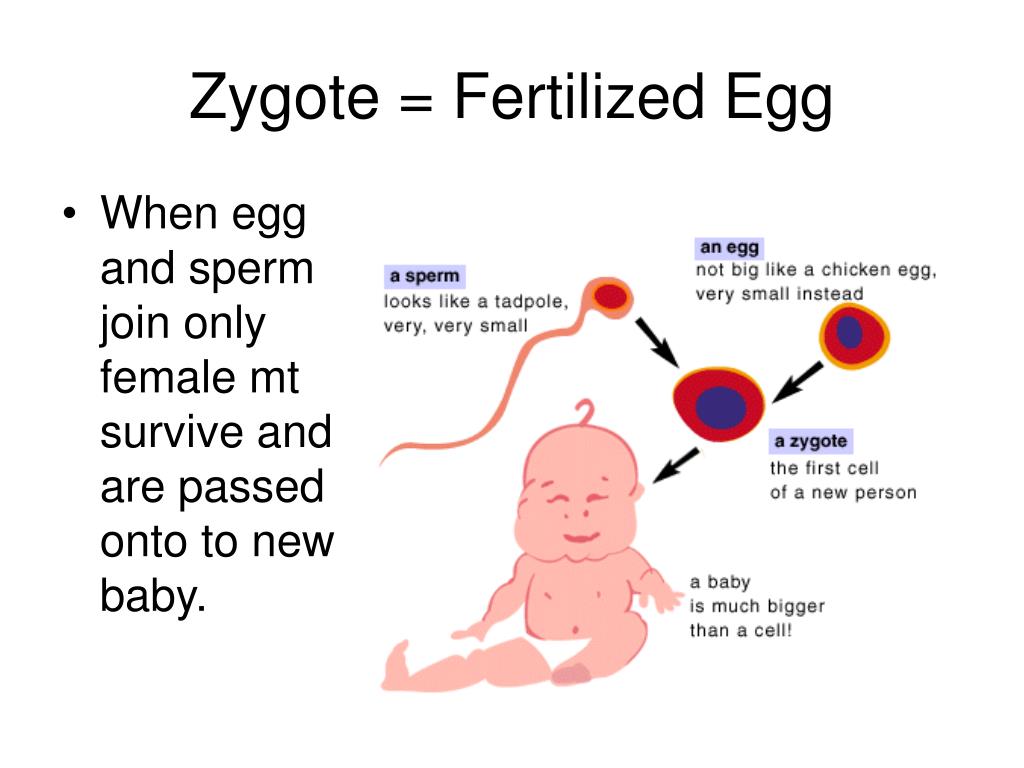 Zygote = Fertilized Egg

• When egg and sperm join only female mt survive and are passed onto to new baby.

a sperm
looks like a tadpole, very, very small

an egg
not big like a chicken egg, very small instead

a zygote
the first cell of a new person

a baby
is much bigger than a cell!